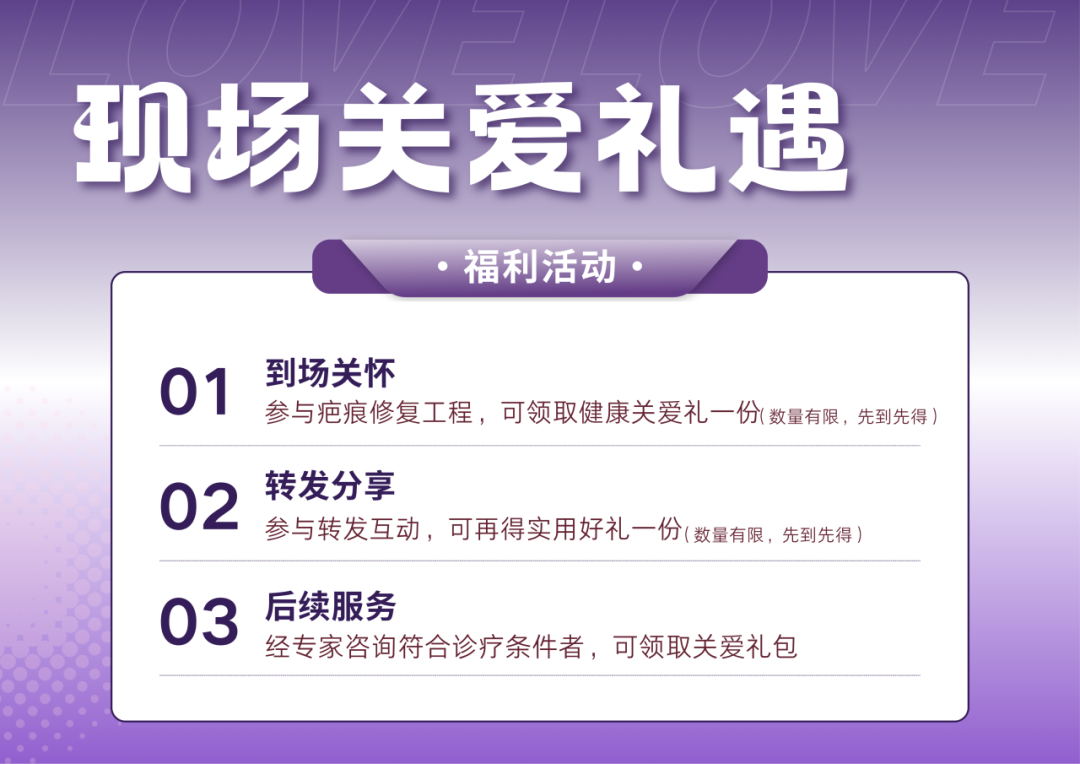 LOVELOVE

现场关爱礼遇

· 福利活动 ·

01 到场关怀
参与疤痕修复工程，可领取健康关爱礼一份（数量有限，先到先得）

02 转发分享
参与转发互动，可再得实用好礼一份（数量有限，先到先得）

03 后续服务
经专家咨询符合诊疗条件者，可领取关爱礼包